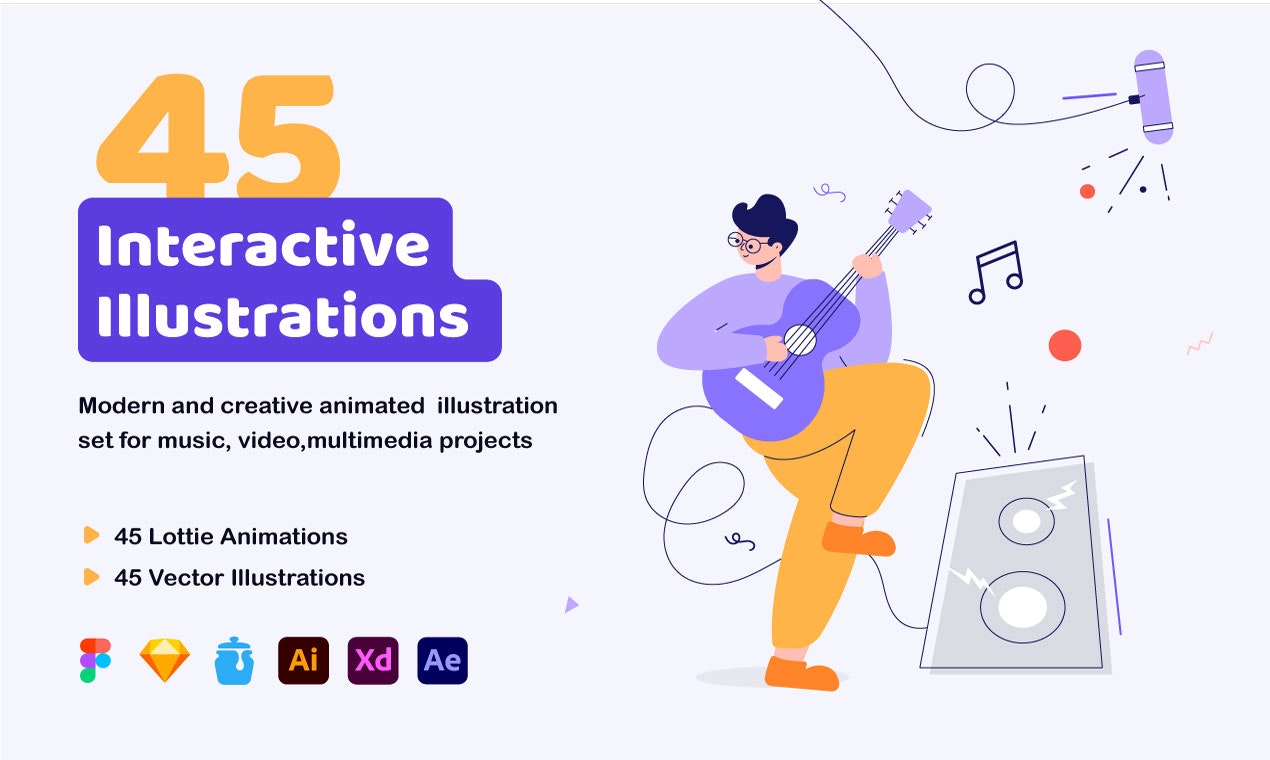 45
Interactive Illustrations

Modern and creative animated illustration set for music, video,multimedia projects

45 Lottie Animations
45 Vector Illustrations

Ai Xd Ae